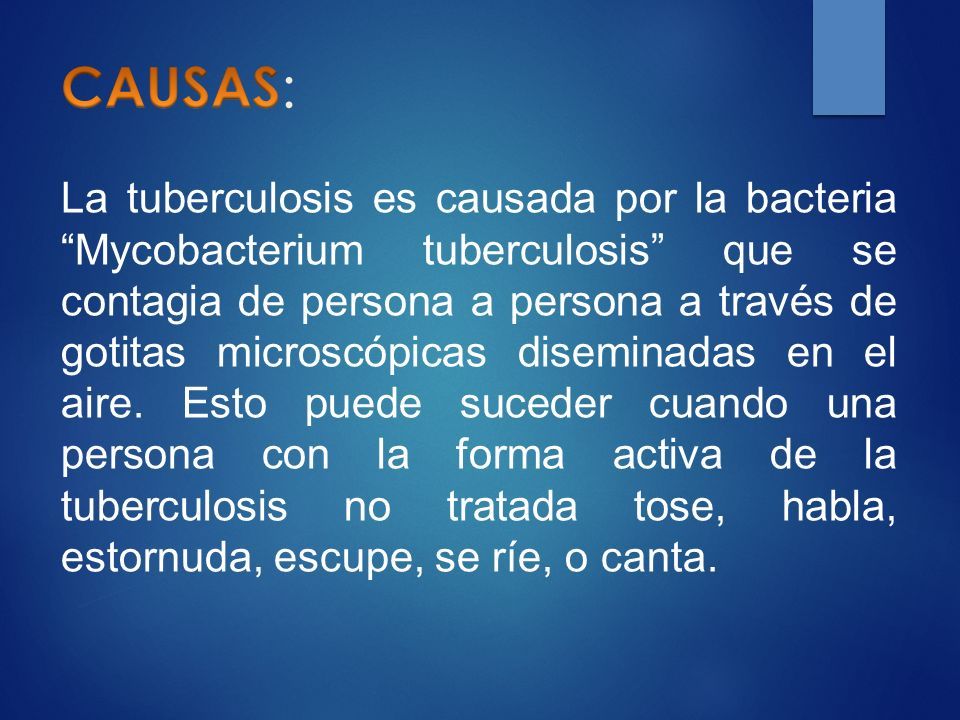 CAUSAS:

La tuberculosis es causada por la bacteria “Mycobacterium tuberculosis” que se contagia de persona a persona a través de gotitas microscópicas diseminadas en el aire. Esto puede suceder cuando una persona con la forma activa de la tuberculosis no tratada tose, habla, estornuda, escupe, se ríe, o canta.